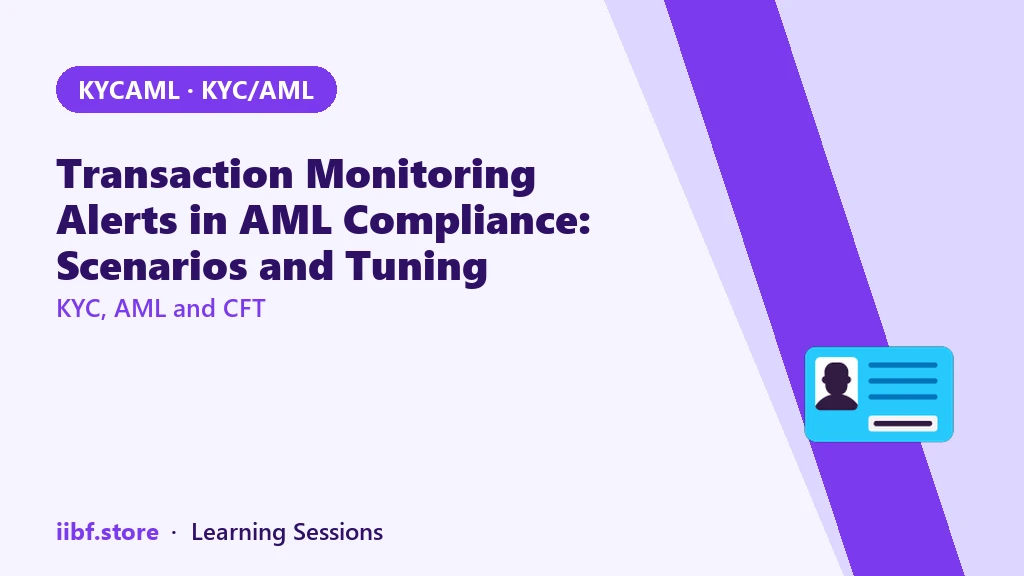 KYCAML · KYC/AML

Transaction Monitoring Alerts in AML Compliance: Scenarios and Tuning

KYC, AML and CFT

iibf.store · Learning Sessions